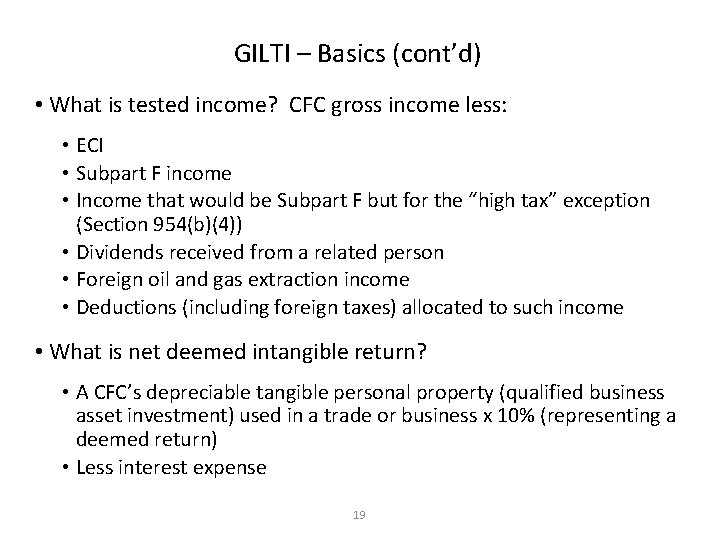 GILTI – Basics (cont'd)

• What is tested income? CFC gross income less:

• ECI
• Subpart F income
• Income that would be Subpart F but for the "high tax" exception (Section 954(b)(4))
• Dividends received from a related person
• Foreign oil and gas extraction income
• Deductions (including foreign taxes) allocated to such income

• What is net deemed intangible return?

• A CFC's depreciable tangible personal property (qualified business asset investment) used in a trade or business x 10% (representing a deemed return)
• Less interest expense

19